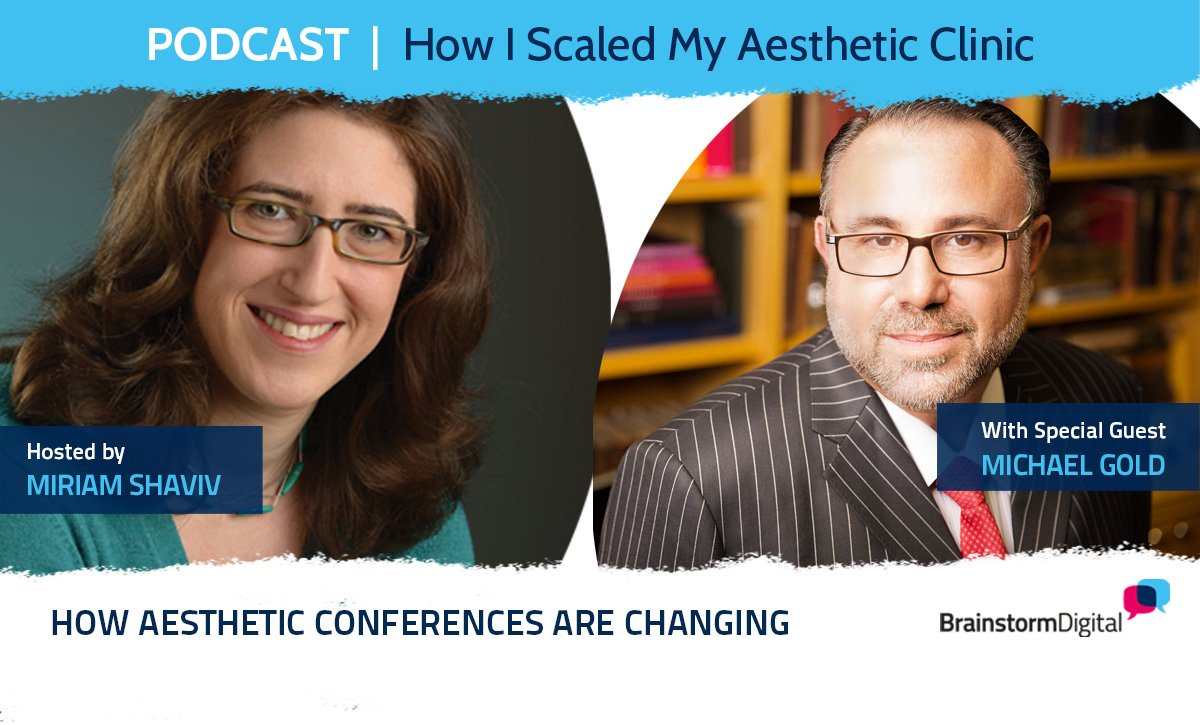 PODCAST | How I Scaled My Aesthetic Clinic

Hosted by
MIRIAM SHAVIV

With Special Guest
MICHAEL GOLD

HOW AESTHETIC CONFERENCES ARE CHANGING

BrainstormDigital